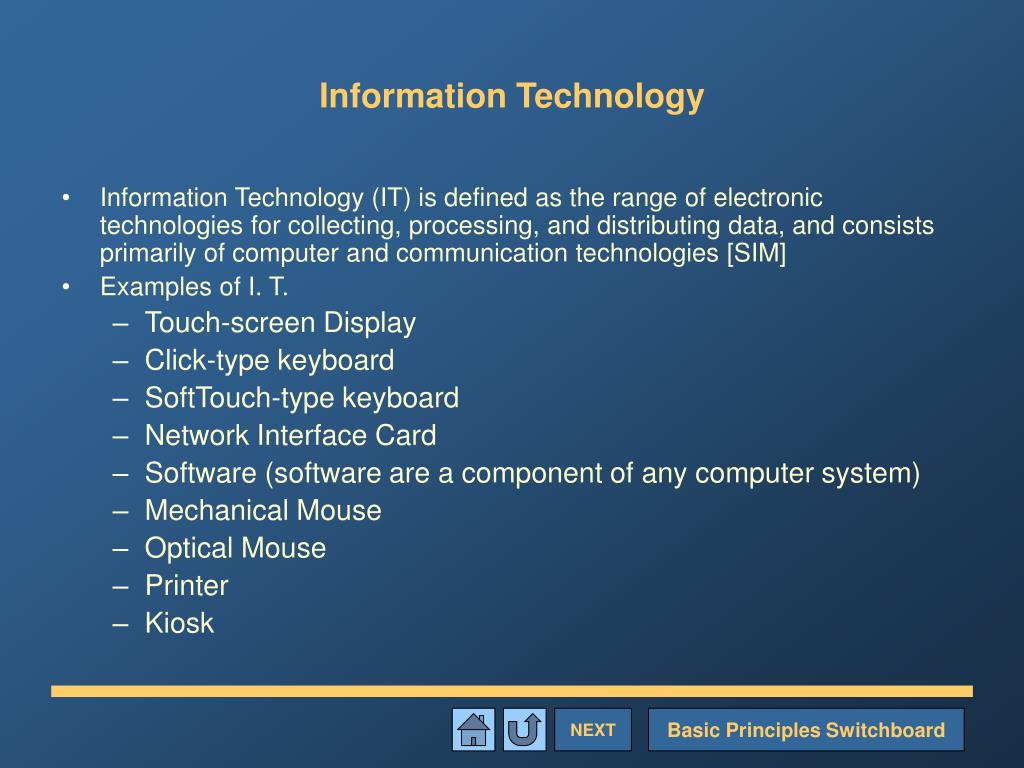 Information Technology

• Information Technology (IT) is defined as the range of electronic technologies for collecting, processing, and distributing data, and consists primarily of computer and communication technologies [SIM]
• Examples of I. T.
– Touch-screen Display
– Click-type keyboard
– SoftTouch-type keyboard
– Network Interface Card
– Software (software are a component of any computer system)
– Mechanical Mouse
– Optical Mouse
– Printer
– Kiosk

NEXT

Basic Principles Switchboard